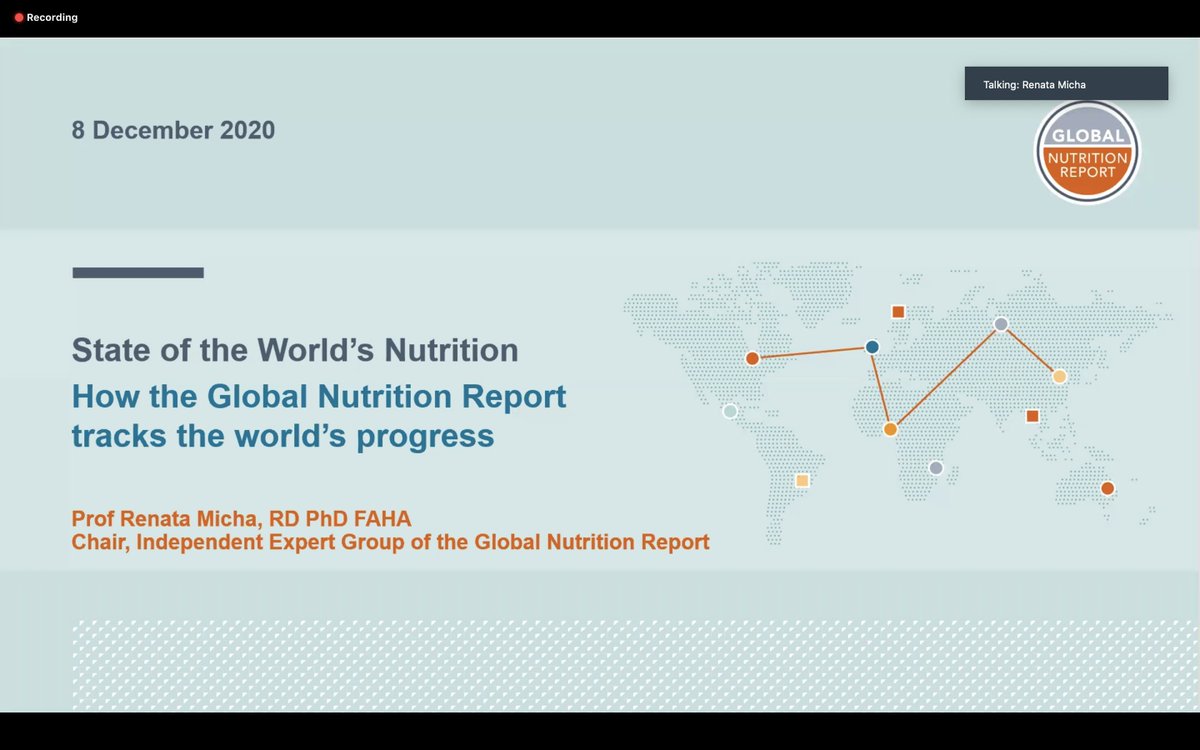 Recording

Talking: Renata Micha

8 December 2020

GLOBAL NUTRITION REPORT

State of the World's Nutrition

How the Global Nutrition Report tracks the world's progress

Prof Renata Micha, RD PhD FAHA
Chair, Independent Expert Group of the Global Nutrition Report